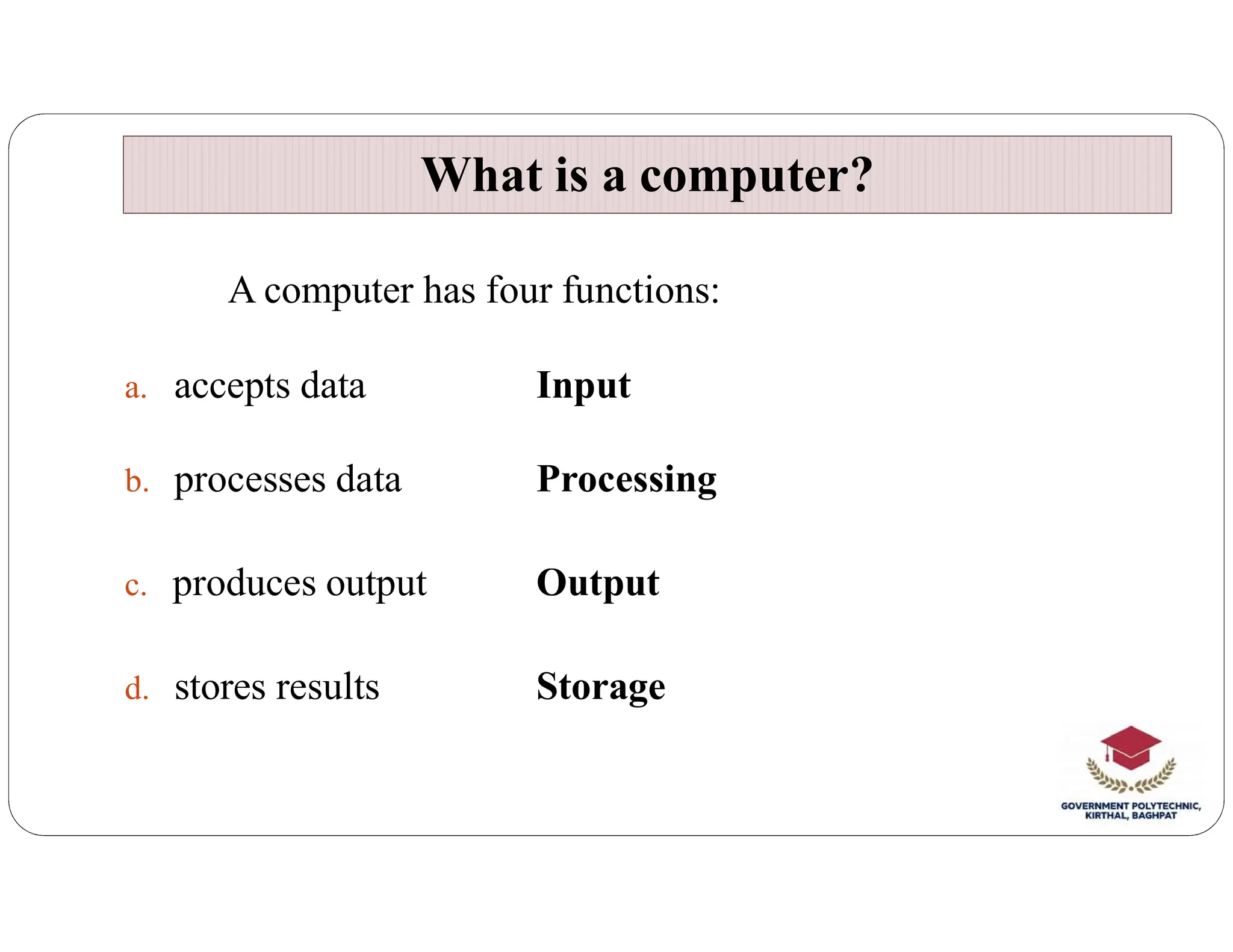 What is a computer?

A computer has four functions:

a. accepts data Input

b. processes data Processing

c. produces output Output

d. stores results Storage

GOVERNMENT POLYTECHNIC, KIRTHAL, BAGHPAT